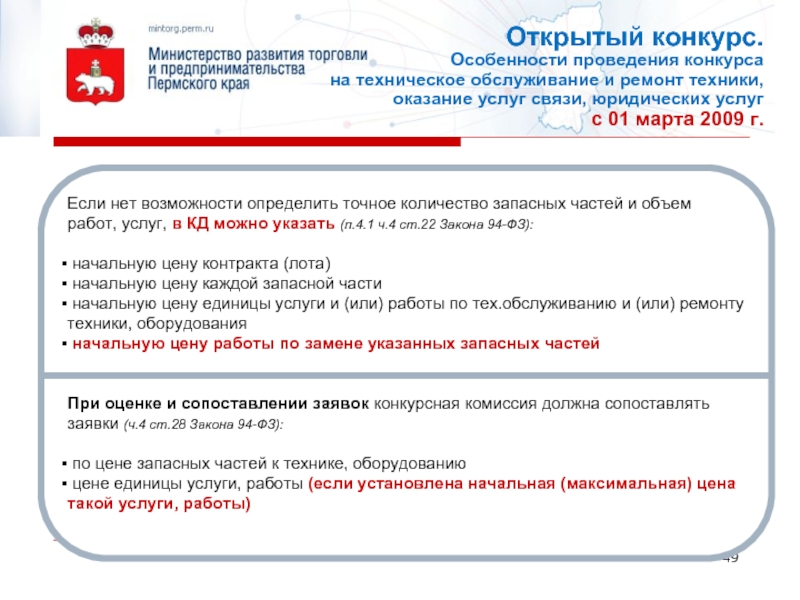 mintorg.perm.ru

Министерство развития торговли и предпринимательства Пермского края

Открытый конкурс.
Особенности проведения конкурса на техническое обслуживание и ремонт техники, оказание услуг связи, юридических услуг
с 01 марта 2009 г.

Если нет возможности определить точное количество запасных частей и объем работ, услуг, в КД можно указать (п.4.1 ч.4 ст.22 Закона 94-ФЗ):

▪ начальную цену контракта (лота)
▪ начальную цену каждой запасной части
▪ начальную цену единицы услуги и (или) работы по тех.обслуживанию и (или) ремонту техники, оборудования
▪ начальную цену работы по замене указанных запасных частей

При оценке и сопоставлении заявок конкурсная комиссия должна сопоставлять заявки (ч.4 ст.28 Закона 94-ФЗ):

▪ по цене запасных частей к технике, оборудованию
▪ цене единицы услуги, работы (если установлена начальная (максимальная) цена такой услуги, работы)

49